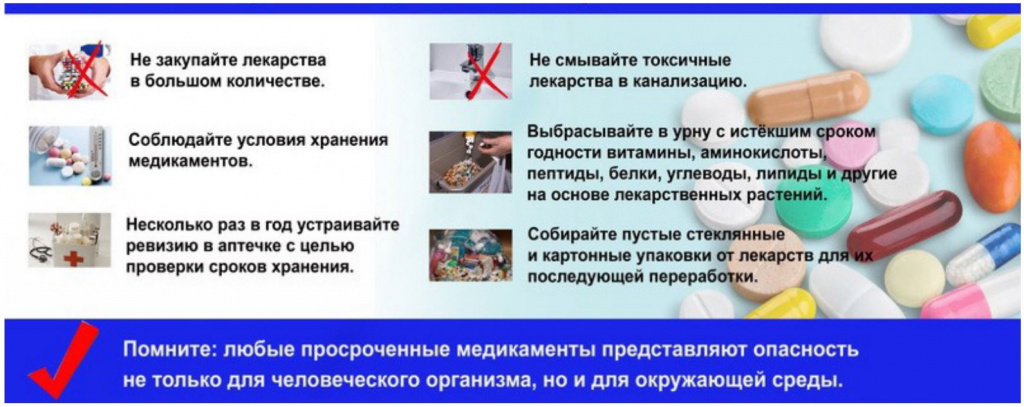 Не закупайте лекарства в большом количестве.

Соблюдайте условия хранения медикаментов.

Несколько раз в год устраивайте ревизию в аптечке с целью проверки сроков хранения.

Не смывайте токсичные лекарства в канализацию.

Выбрасывайте в урну с истёкшим сроком годности витамины, аминокислоты, пептиды, белки, углеводы, липиды и другие на основе лекарственных растений.

Собирайте пустые стеклянные и картонные упаковки от лекарств для их последующей переработки.

Помните: любые просроченные медикаменты представляют опасность не только для человеческого организма, но и для окружающей среды.